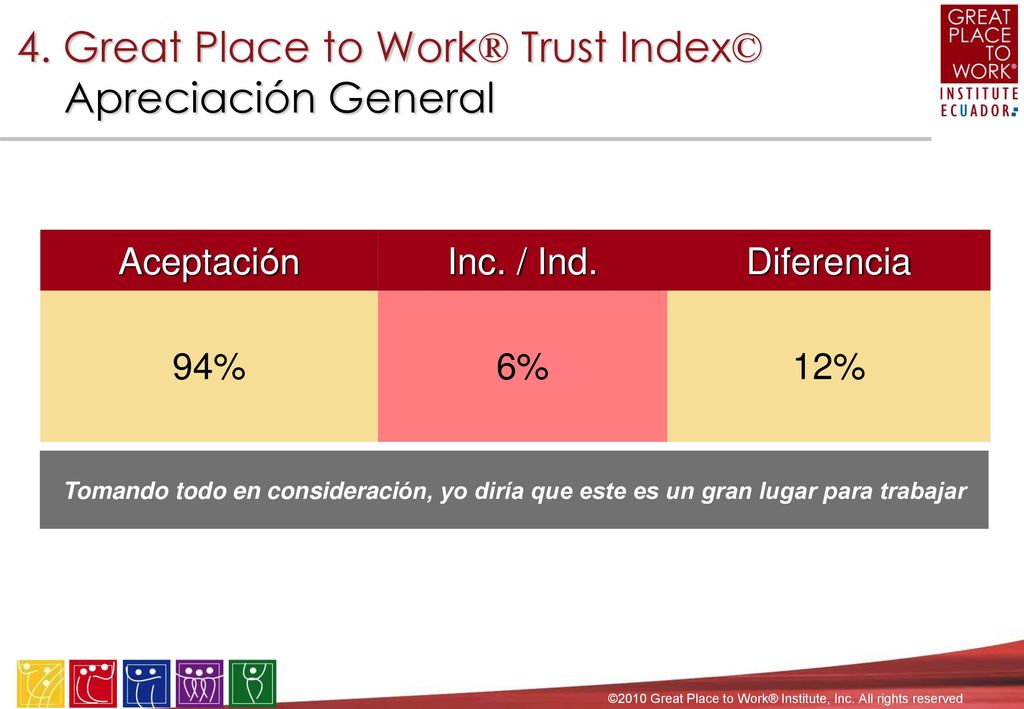 4. Great Place to Work® Trust Index©
Apreciación General

GREAT PLACE TO WORK® INSTITUTE ECUADOR

| Aceptación | Inc. / Ind. | Diferencia |
|---|---|---|
| 94% | 6% | 12% |

Tomando todo en consideración, yo diría que este es un gran lugar para trabajar

©2010 Great Place to Work® Institute, Inc. All rights reserved